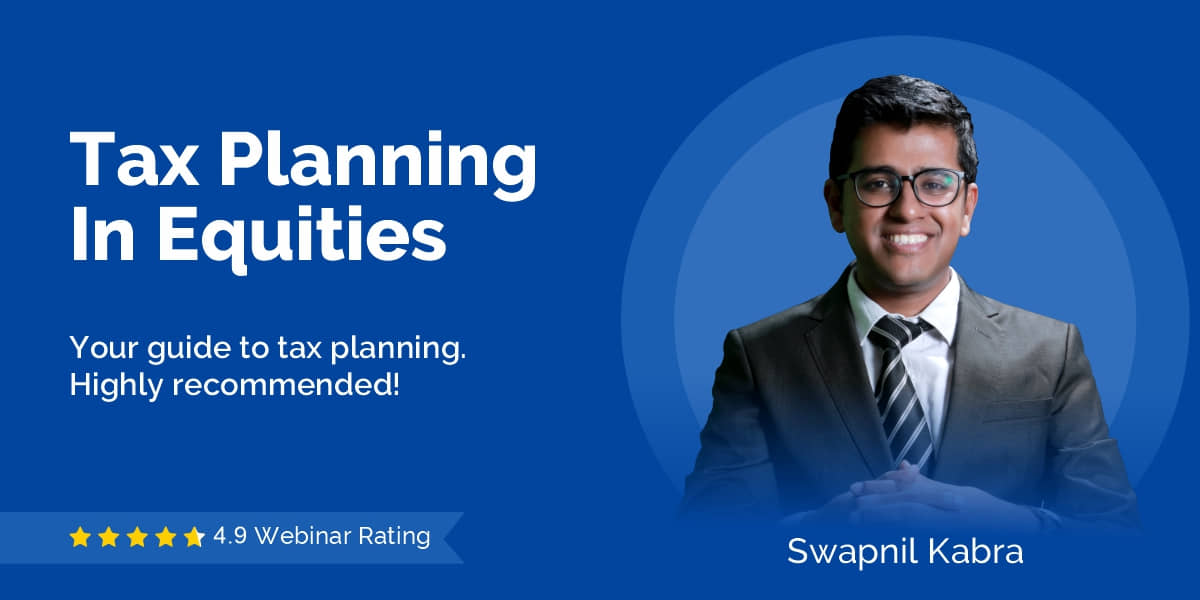 Tax Planning In Equities

Your guide to tax planning. Highly recommended!

4.9 Webinar Rating

Swapnil Kabra